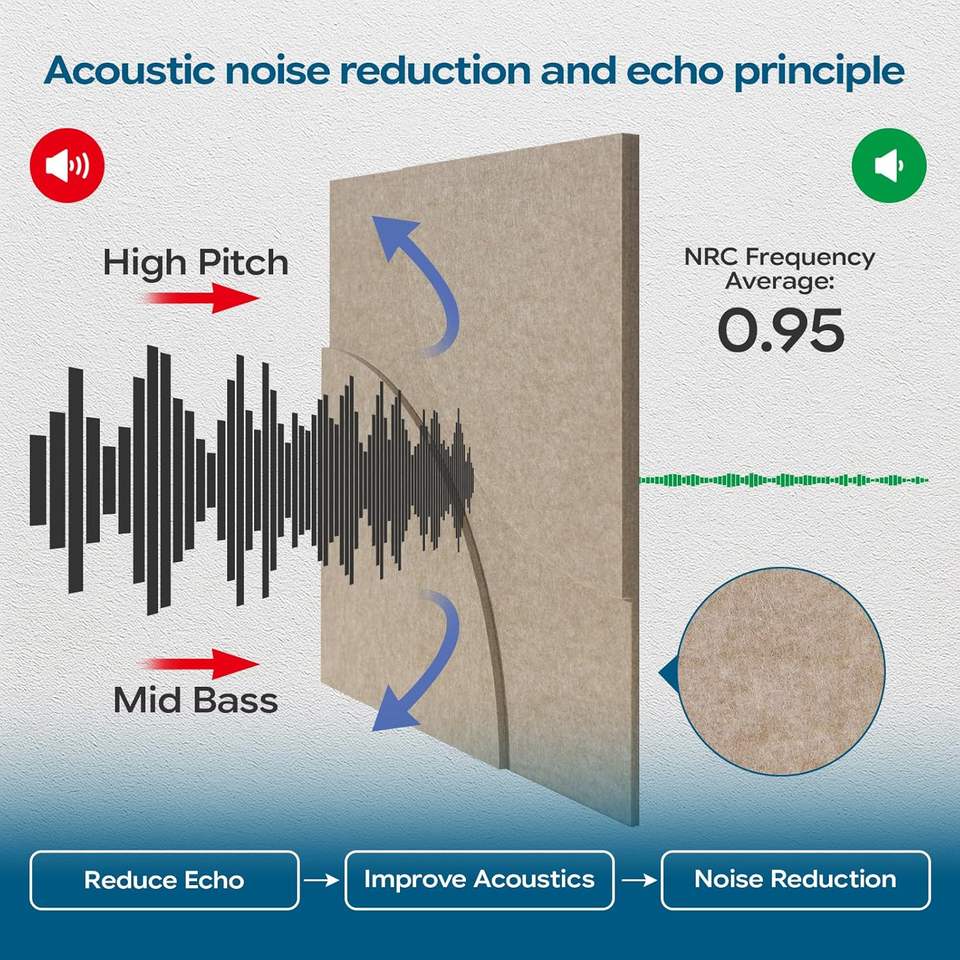 Acoustic noise reduction and echo principle

High Pitch

NRC Frequency Average:
0.95

Mid Bass

Reduce Echo → Improve Acoustics → Noise Reduction